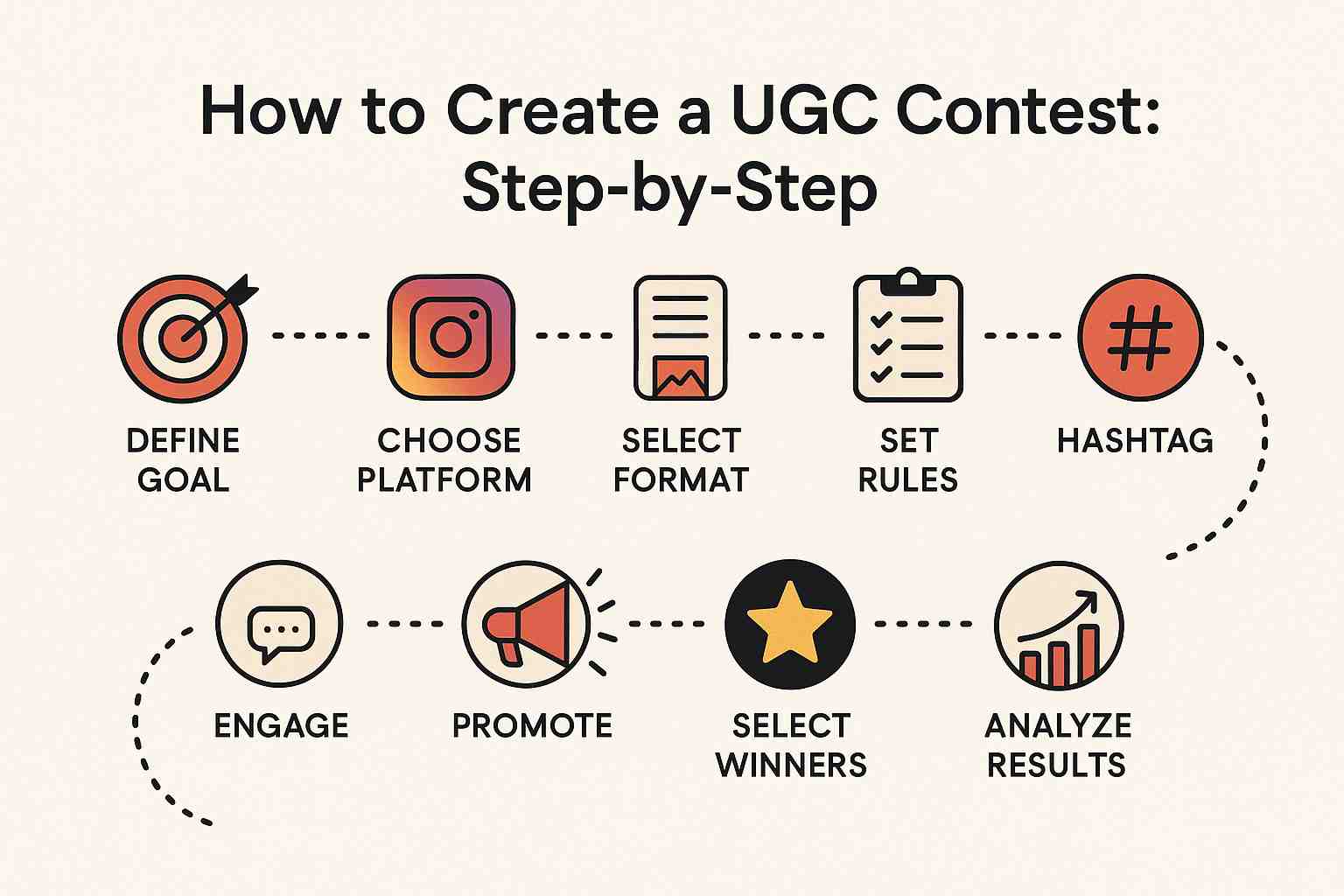 How to Create a UGC Contest: Step-by-Step

DEFINE GOAL

CHOOSE PLATFORM

SELECT FORMAT

SET RULES

HASHTAG

ENGAGE

PROMOTE

SELECT WINNERS

ANALYZE RESULTS